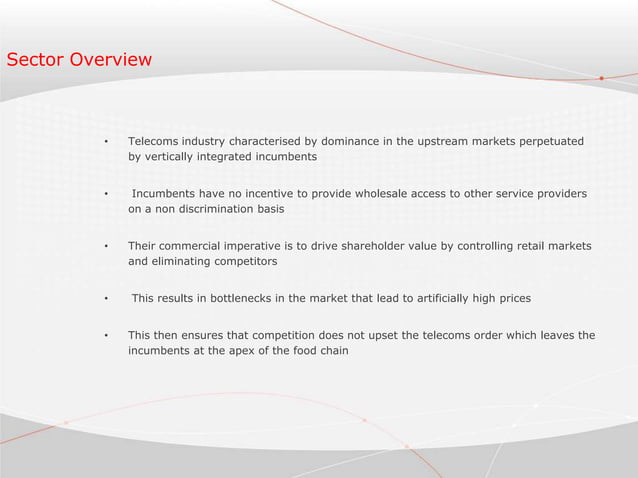 Sector Overview

• Telecoms industry characterised by dominance in the upstream markets perpetuated by vertically integrated incumbents

• Incumbents have no incentive to provide wholesale access to other service providers on a non discrimination basis

• Their commercial imperative is to drive shareholder value by controlling retail markets and eliminating competitors

• This results in bottlenecks in the market that lead to artificially high prices

• This then ensures that competition does not upset the telecoms order which leaves the incumbents at the apex of the food chain